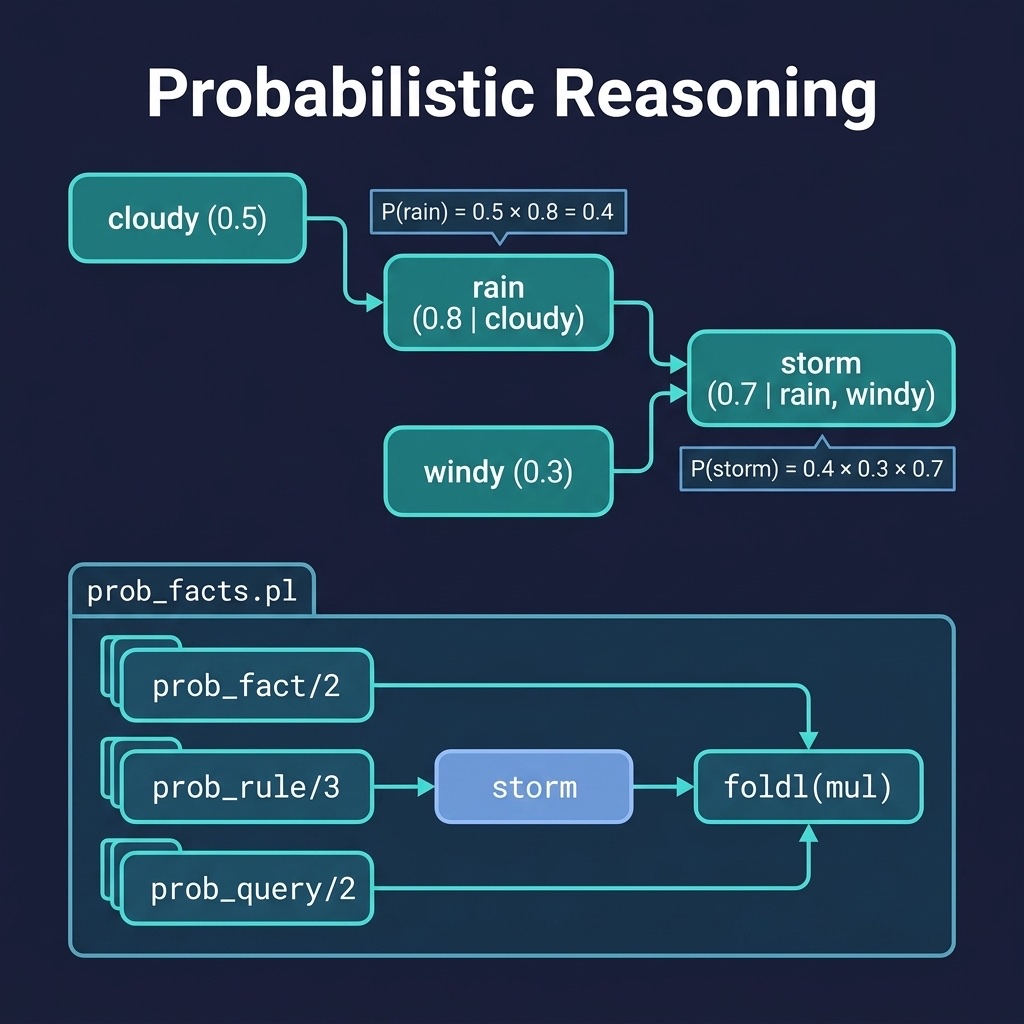 Probabilistic Reasoning

cloudy (0.5)

P(rain) = 0.5 × 0.8 = 0.4

rain (0.8 | cloudy)

storm (0.7 | rain, windy)

windy (0.3)

P(storm) = 0.4 × 0.3 × 0.7

prob_facts.pl

prob_fact/2

prob_rule/3

storm

foldl(mul)

prob_query/2